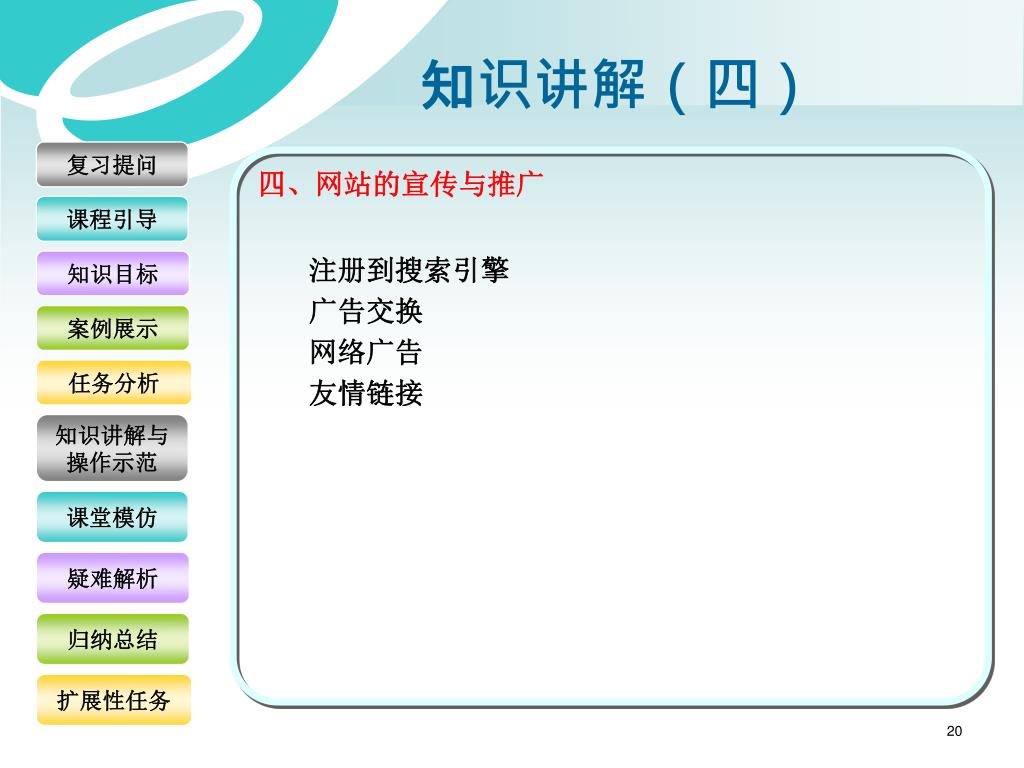 知识讲解（四）

复习提问
课程引导
知识目标
案例展示
任务分析
知识讲解与操作示范
课堂模仿
疑难解析
归纳总结
扩展性任务

四、网站的宣传与推广

注册到搜索引擎
广告交换
网络广告
友情链接

20